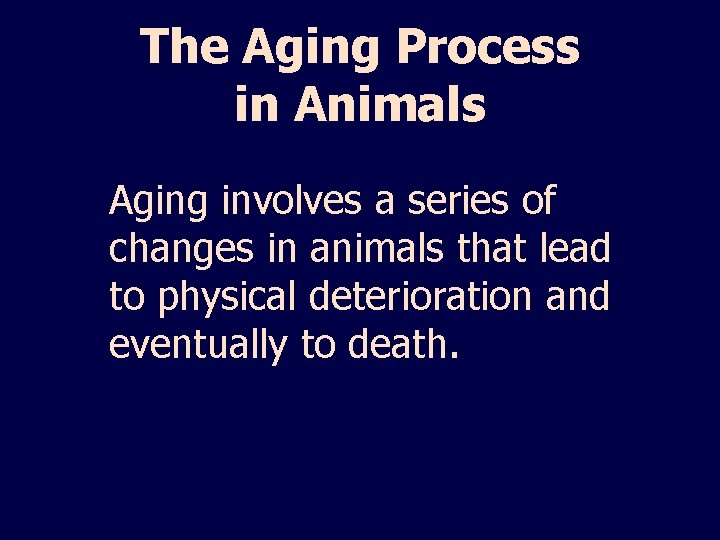 The Aging Process in Animals

Aging involves a series of changes in animals that lead to physical deterioration and eventually to death.